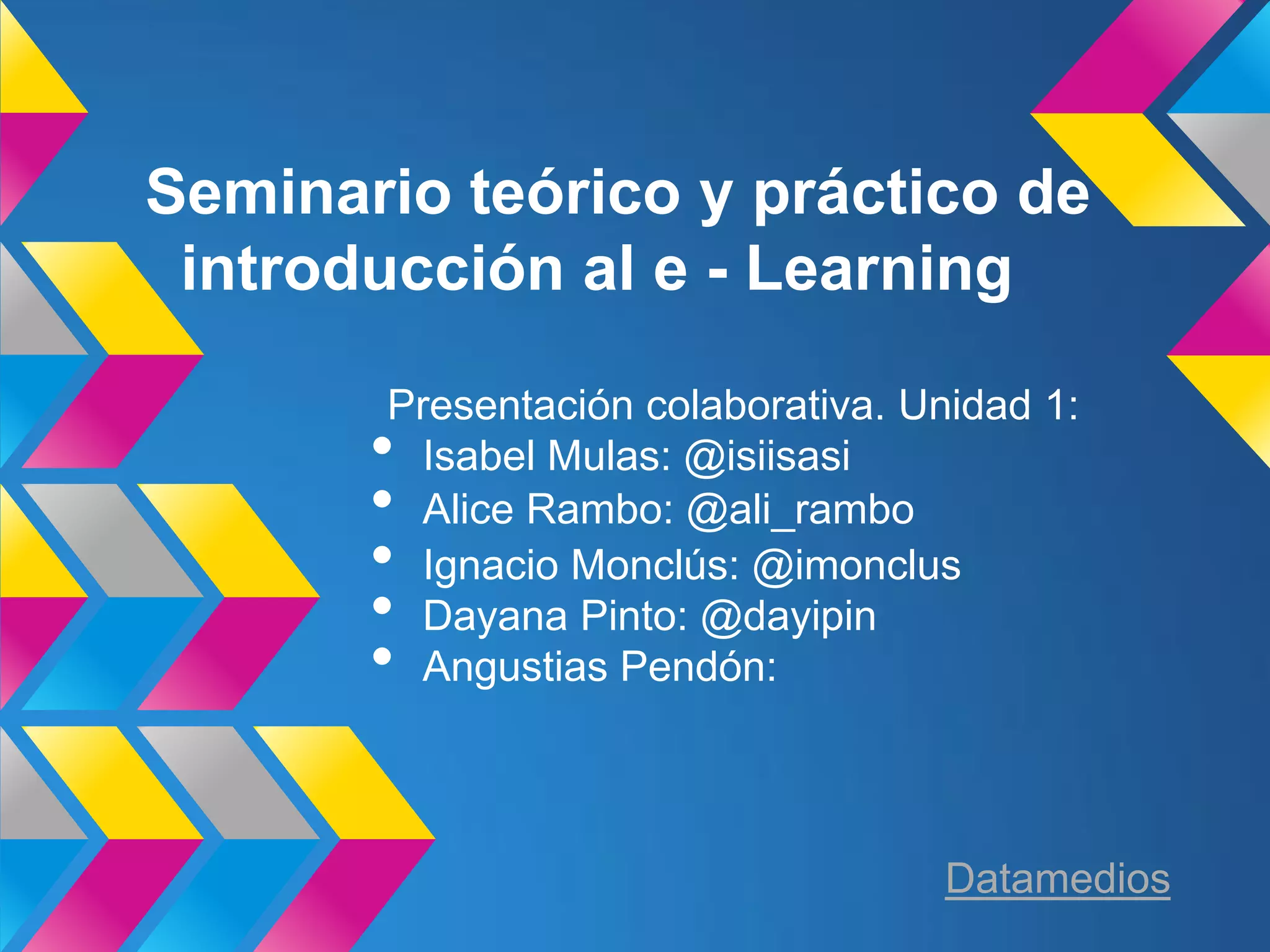 Seminario teórico y práctico de introducción al e - Learning

Presentación colaborativa. Unidad 1:

- Isabel Mulas: @isiisasi
- Alice Rambo: @ali_rambo
- Ignacio Monclús: @imonclus
- Dayana Pinto: @dayipin
- Angustias Pendón:

Datamedios